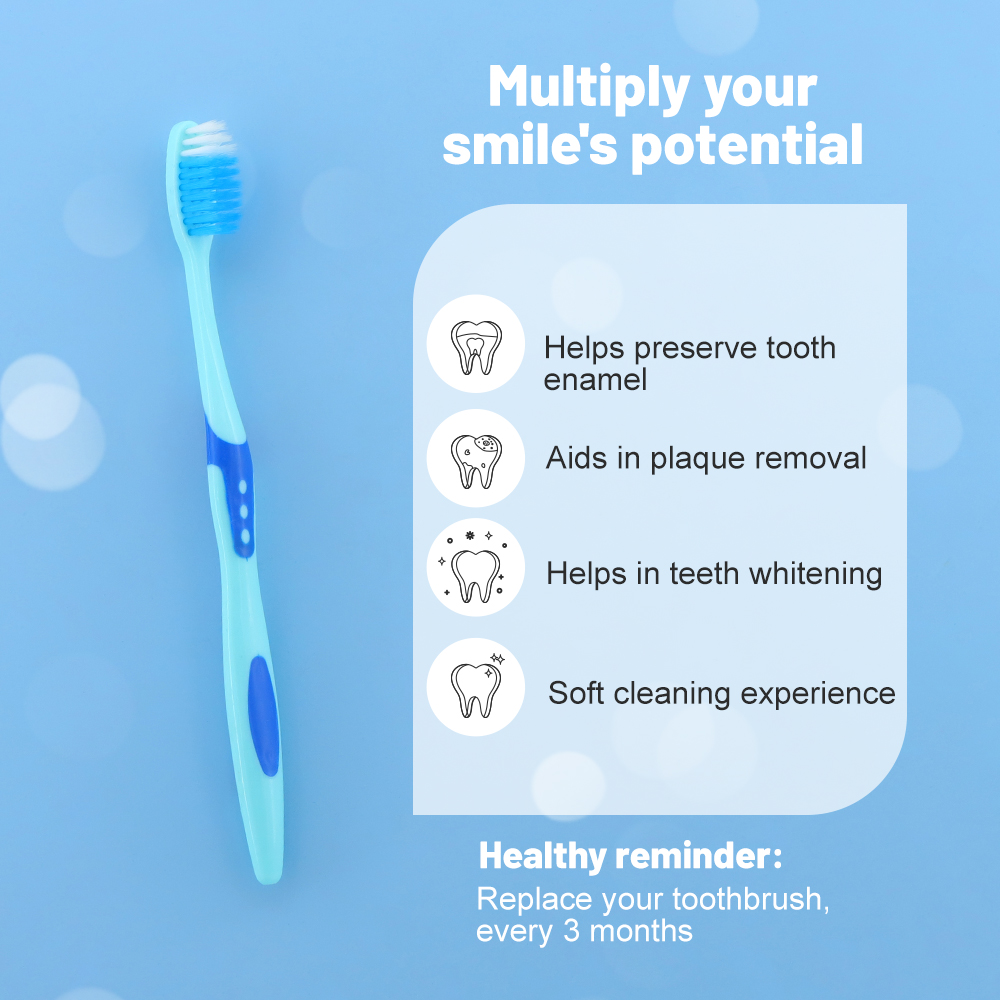 Multiply your smile's potential

Helps preserve tooth enamel

Aids in plaque removal

Helps in teeth whitening

Soft cleaning experience

Healthy reminder:
Replace your toothbrush, every 3 months